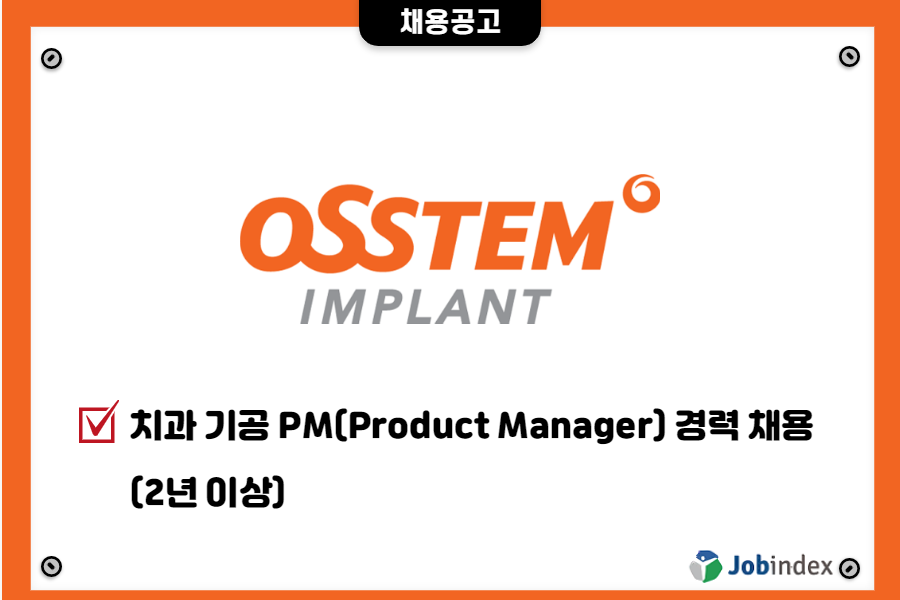 채용공고

OSSTEM
IMPLANT

치과 기공 PM(Product Manager) 경력 채용 (2년 이상)

Jobindex